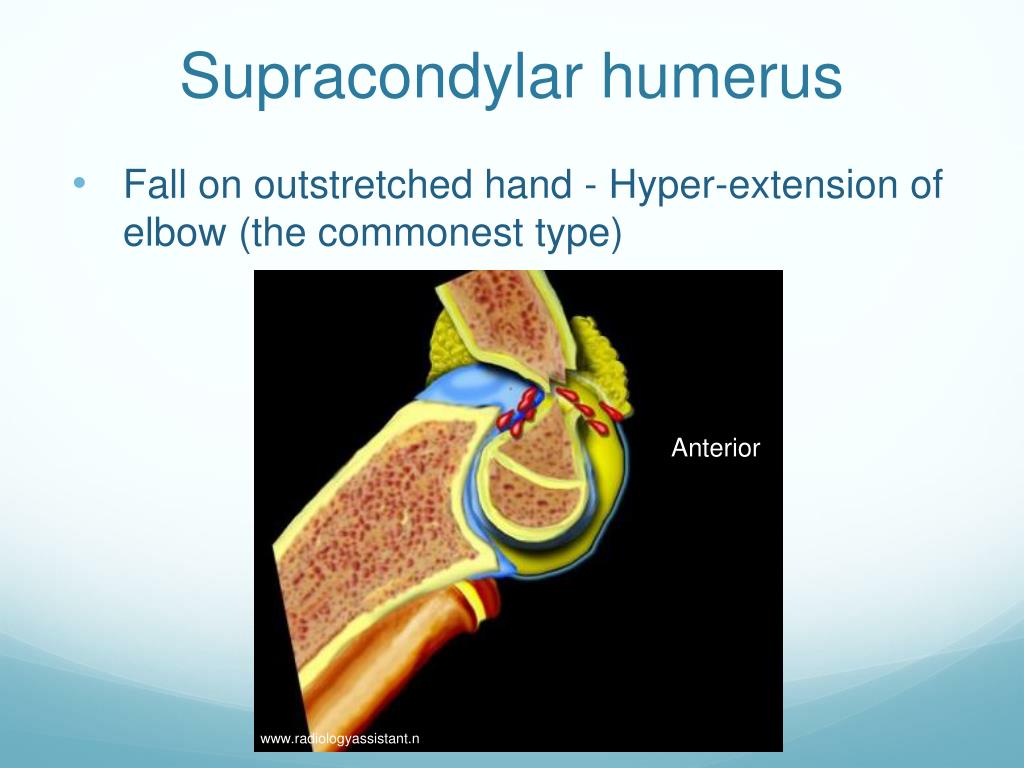 Supracondylar humerus

• Fall on outstretched hand - Hyper-extension of elbow (the commonest type)

Anterior

www.radiologyassistant.n